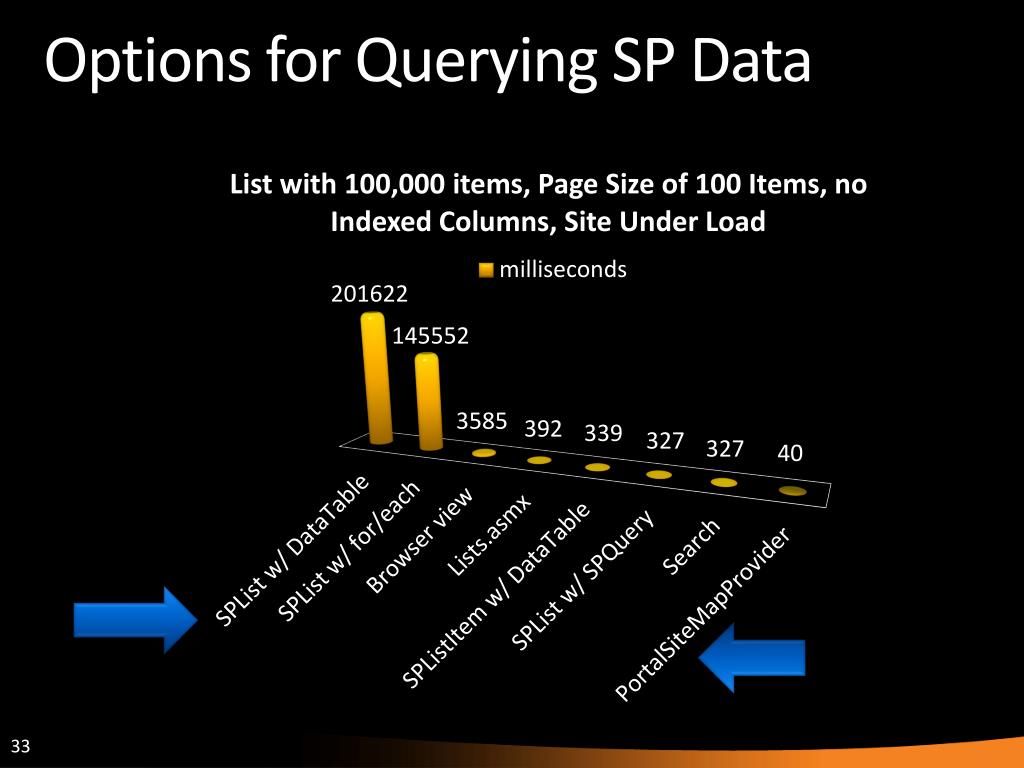 Options for Querying SP Data

List with 100,000 items, Page Size of 100 Items, no Indexed Columns, Site Under Load

milliseconds

201622
145552
3585
392
339
327
327
40

SPList w/ DataTable
SPList w/ for/each
Browser view
Lists.asmx
SPListItem w/ DataTable
SPList w/ SPQuery
Search
PortalSiteMapProvider

33